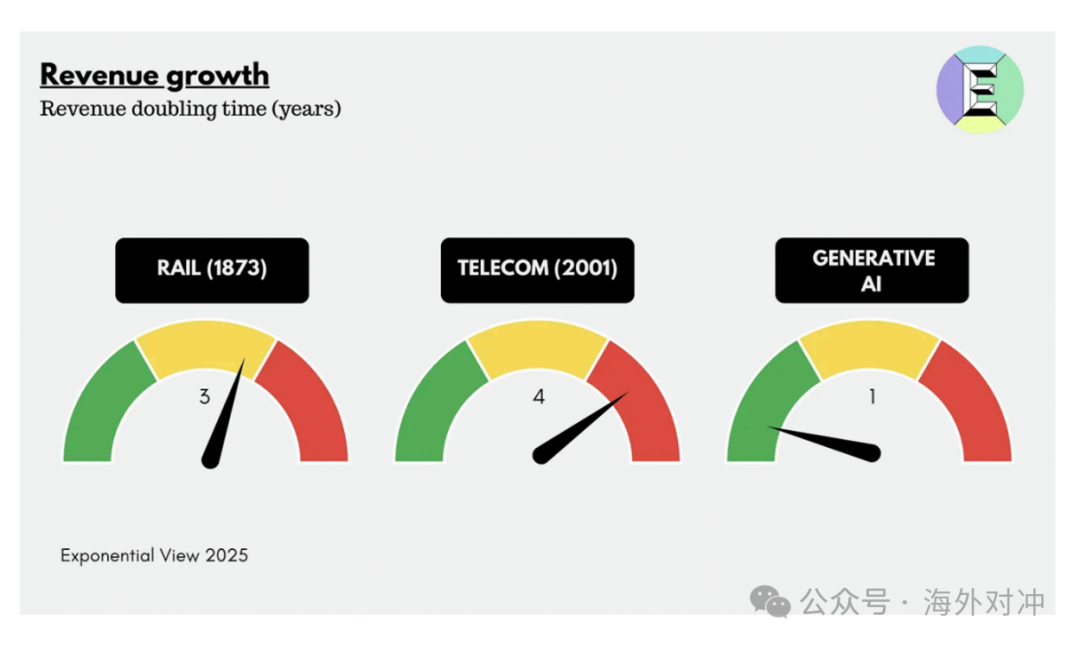 Revenue growth
Revenue doubling time (years)

E

RAIL (1873)

3

TELECOM (2001)

4

GENERATIVE AI

1

Exponential View 2025

公众号 · 海外对冲